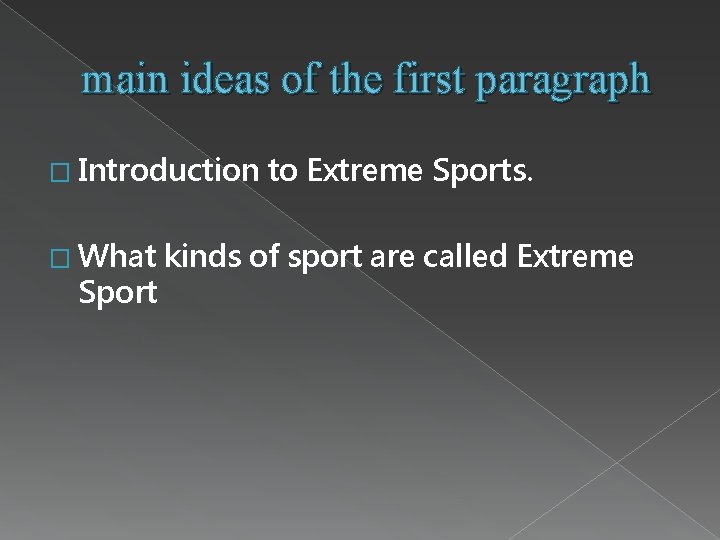 main ideas of the first paragraph

□ Introduction to Extreme Sports.

□ What kinds of sport are called Extreme Sport